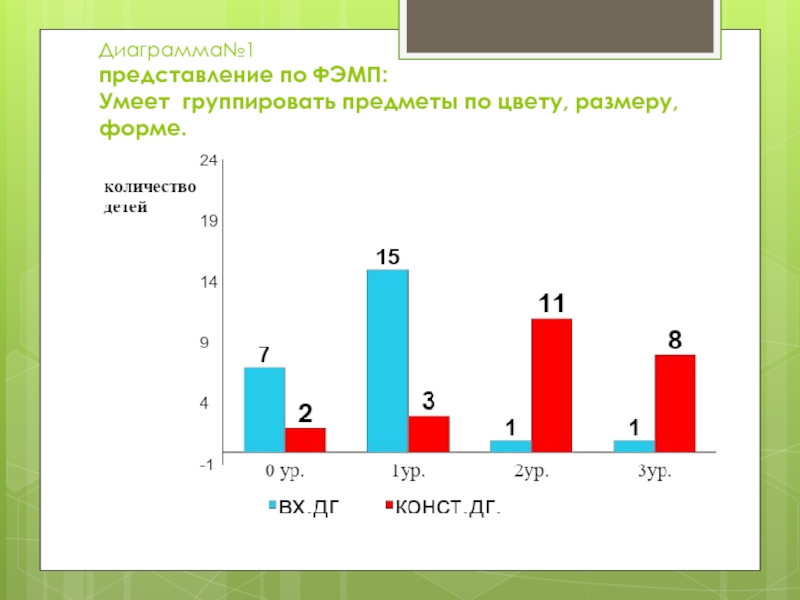 Диаграмма№1
представление по ФЭМП:
Умеет группировать предметы по цвету, размеру, форме.

количество детей

24
19
14
9
4
-1

7
2
15
3
1
11
1
8

0 ур.
1ур.
2ур.
3ур.

ВХ.ДГ
КОНСТ.ДГ.